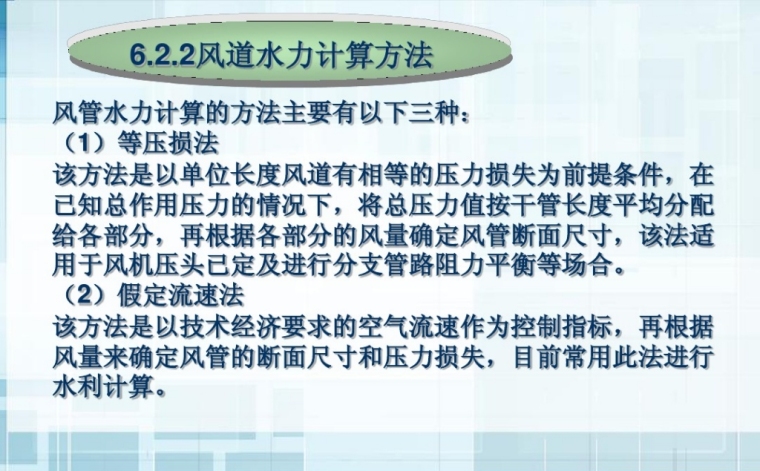 6.2.2风道水力计算方法

风管水力计算的方法主要有以下三种：
（1）等压损法
该方法是以单位长度风道有相等的压力损失为前提条件，在已知总作用压力的情况下，将总压力值按干管长度平均分配给各部分，再根据各部分的风量确定风管断面尺寸，该法适用于风机压头已定及进行分支管路阻力平衡等场合。
（2）假定流速法
该方法是以技术经济要求的空气流速作为控制指标，再根据风量来确定风管的断面尺寸和压力损失，目前常用此法进行水利计算。